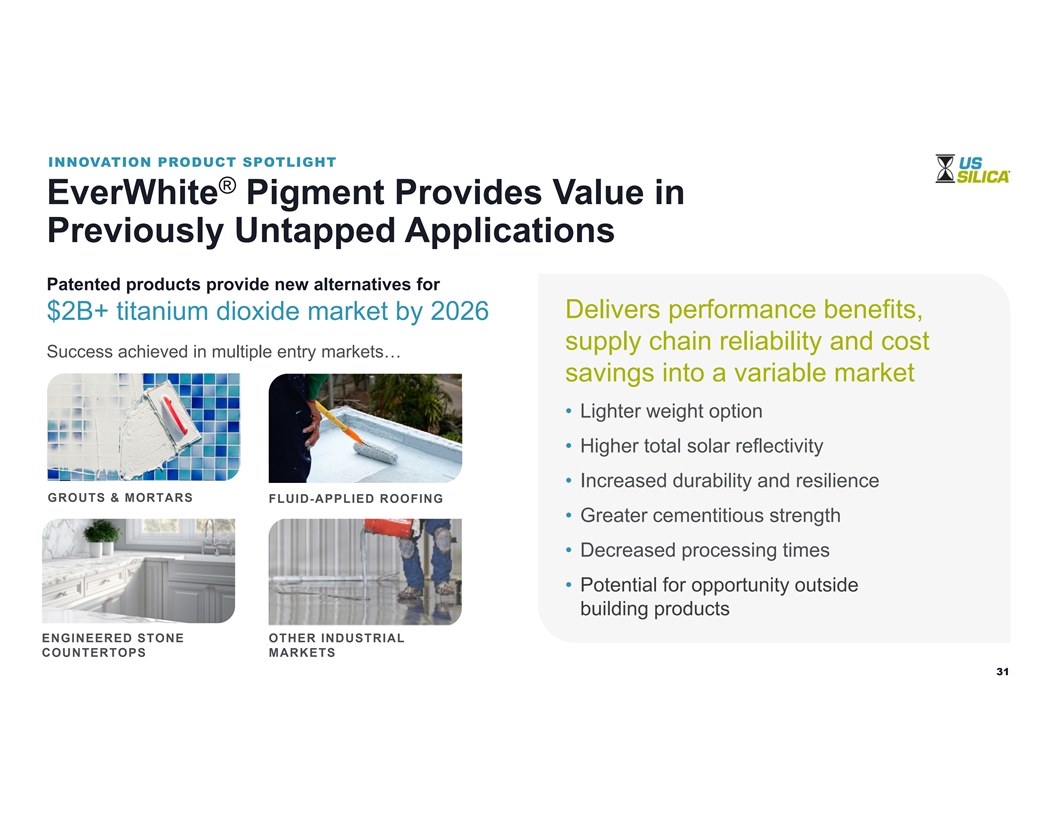 INNOVATION PRODUCT SPOTLIGHT

US SILICA

EverWhite® Pigment Provides Value in Previously Untapped Applications

Patented products provide new alternatives for
$2B+ titanium dioxide market by 2026

Success achieved in multiple entry markets…

GROUTS & MORTARS

FLUID-APPLIED ROOFING

ENGINEERED STONE COUNTERTOPS

OTHER INDUSTRIAL MARKETS

Delivers performance benefits, supply chain reliability and cost savings into a variable market

• Lighter weight option
• Higher total solar reflectivity
• Increased durability and resilience
• Greater cementitious strength
• Decreased processing times
• Potential for opportunity outside building products

31